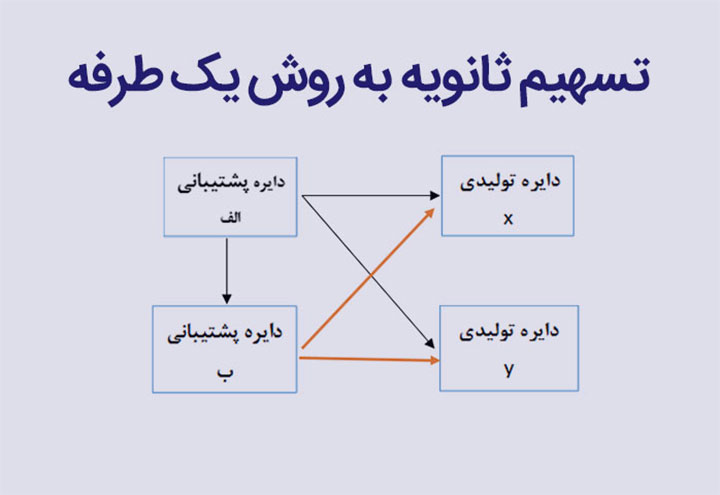 تسهیم ثانویه به روش یک طرفه

دایره پشتیبانی
الف

دایره تولیدی
x

دایره پشتیبانی
ب

دایره تولیدی
y